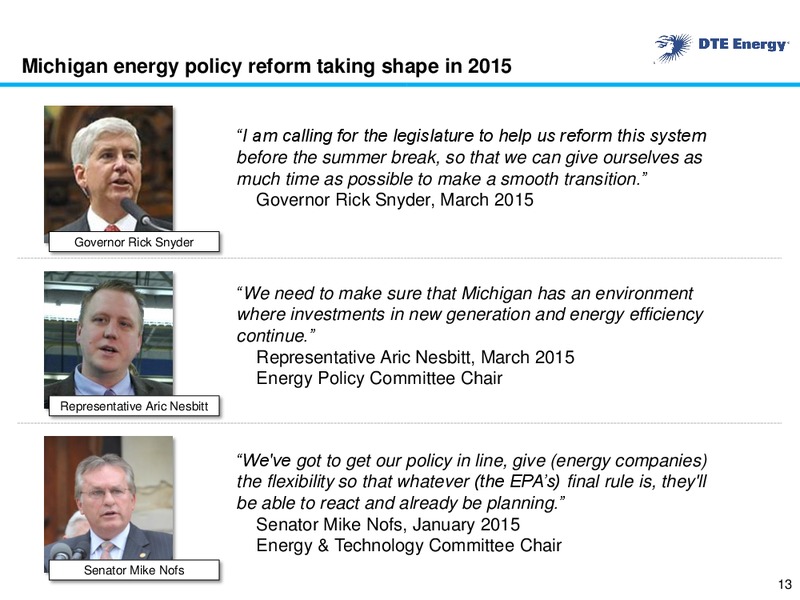 DTE Energy

Michigan energy policy reform taking shape in 2015

Governor Rick Snyder

“I am calling for the legislature to help us reform this system before the summer break, so that we can give ourselves as much time as possible to make a smooth transition.”
Governor Rick Snyder, March 2015

Representative Aric Nesbitt

“We need to make sure that Michigan has an environment where investments in new generation and energy efficiency continue.”
Representative Aric Nesbitt, March 2015
Energy Policy Committee Chair

Senator Mike Nofs

“We've got to get our policy in line, give (energy companies) the flexibility so that whatever (the EPA’s) final rule is, they'll be able to react and already be planning.”
Senator Mike Nofs, January 2015
Energy & Technology Committee Chair

13